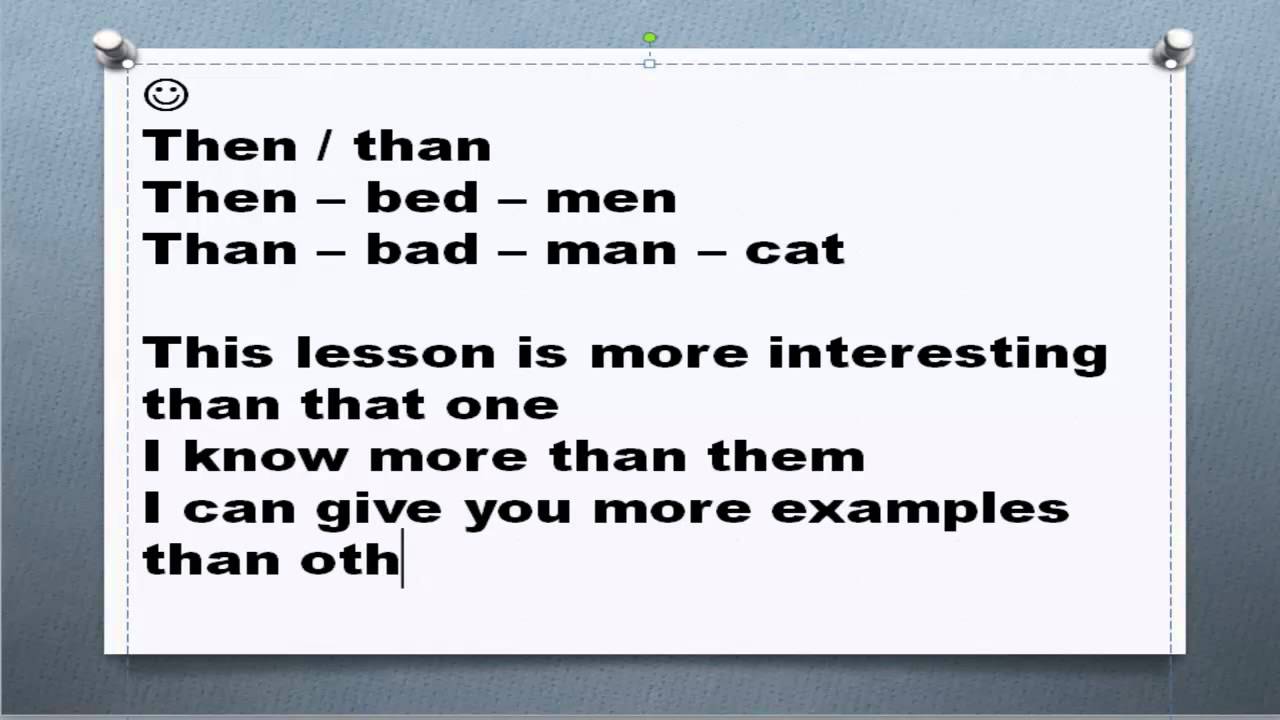 ☺
Then / than
Then – bed – men
Than – bad – man – cat

This lesson is more interesting than that one
I know more than them
I can give you more examples than oth